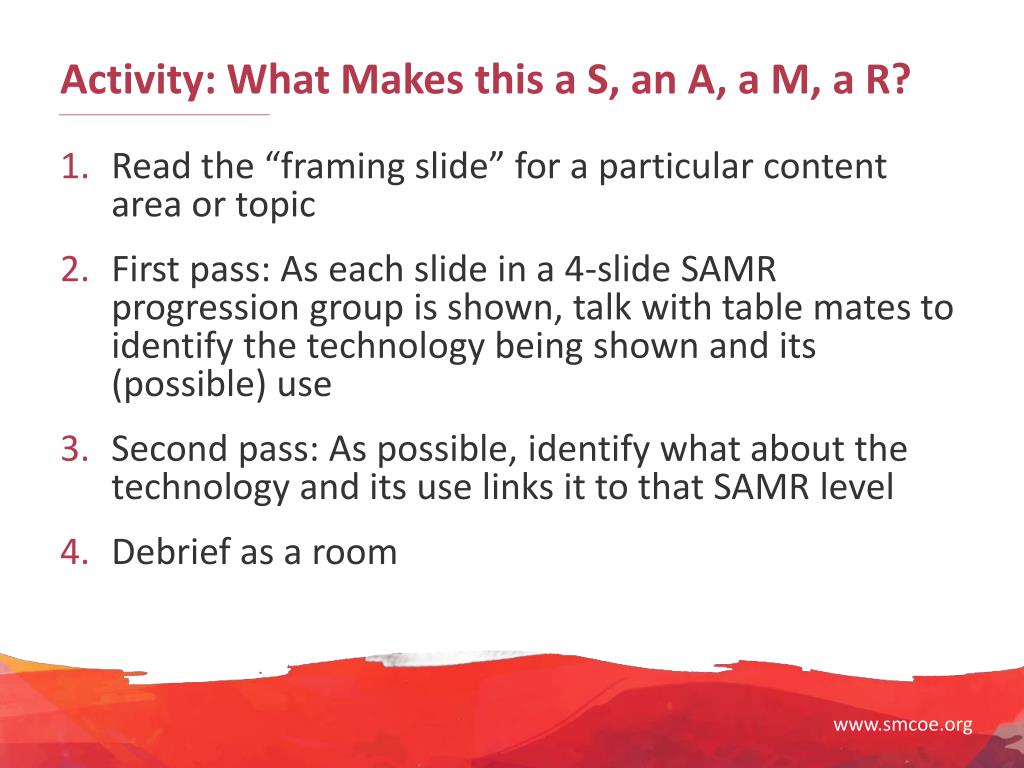 Activity: What Makes this a S, an A, a M, a R?

1. Read the “framing slide” for a particular content area or topic

2. First pass: As each slide in a 4-slide SAMR progression group is shown, talk with table mates to identify the technology being shown and its (possible) use

3. Second pass: As possible, identify what about the technology and its use links it to that SAMR level

4. Debrief as a room

www.smcoe.org